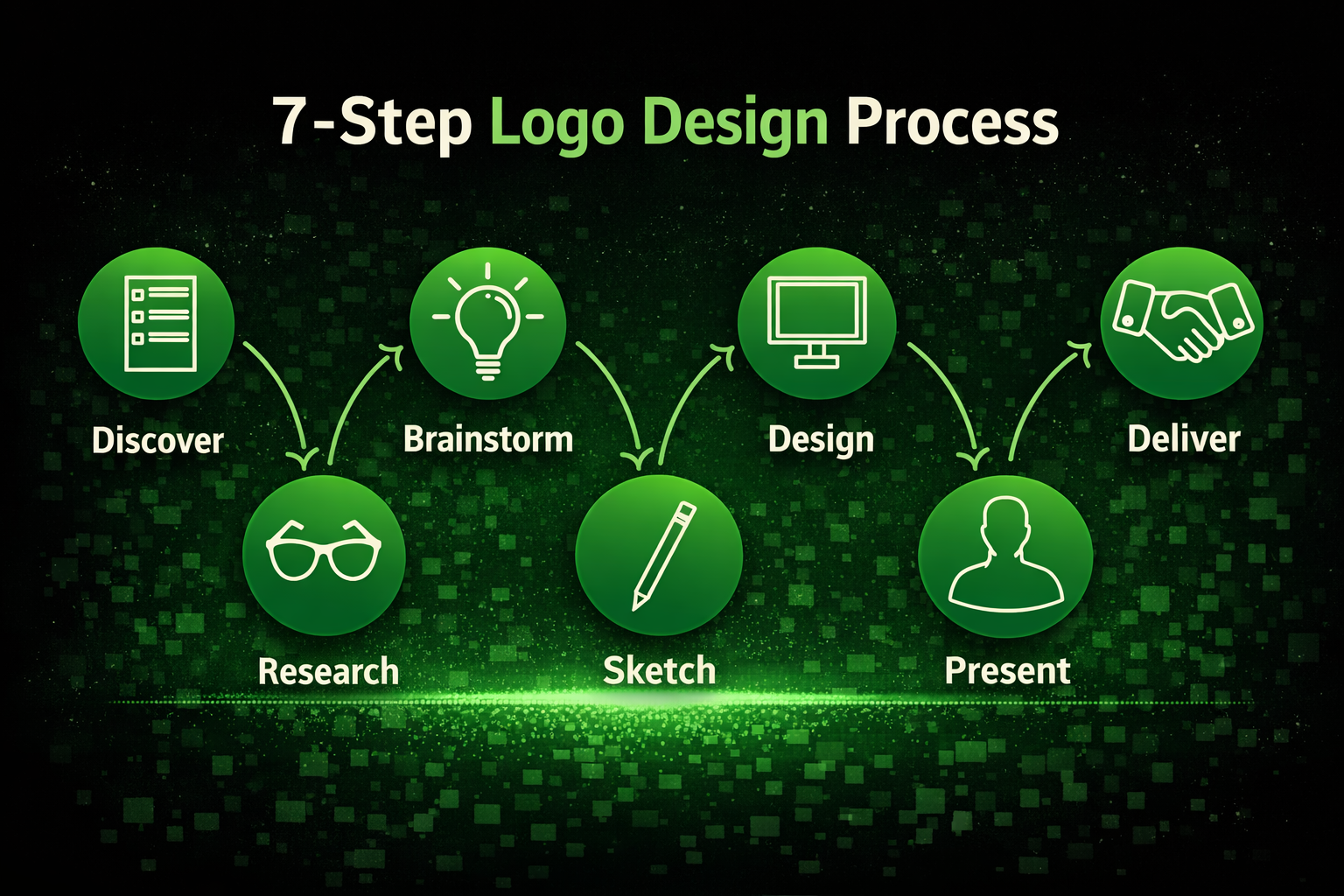 7-Step Logo Design Process

Discover

Research

Brainstorm

Sketch

Design

Present

Deliver